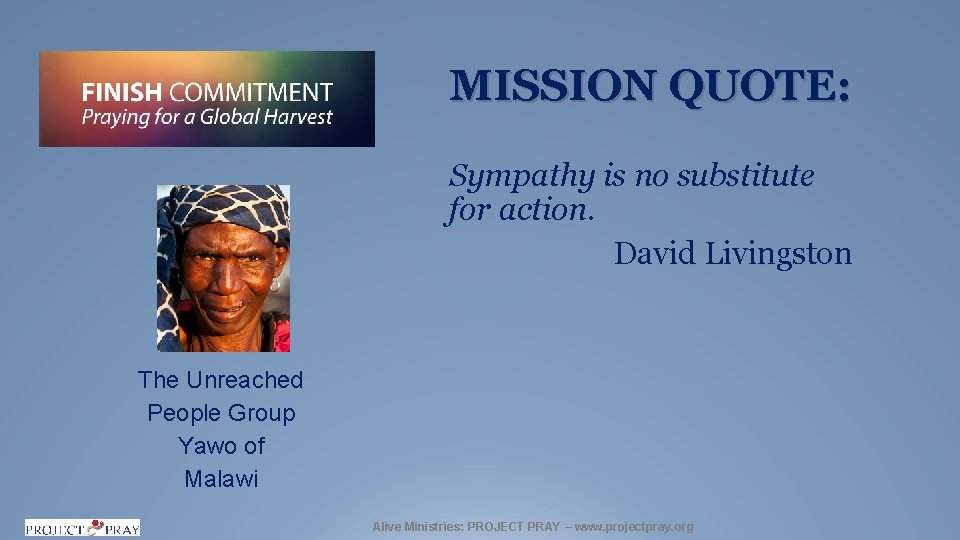 FINISH COMMITMENT
Praying for a Global Harvest

MISSION QUOTE:

Sympathy is no substitute for action.

David Livingston

The Unreached People Group Yawo of Malawi

PROJECT PRAY

Alive Ministries: PROJECT PRAY – www.projectpray.org